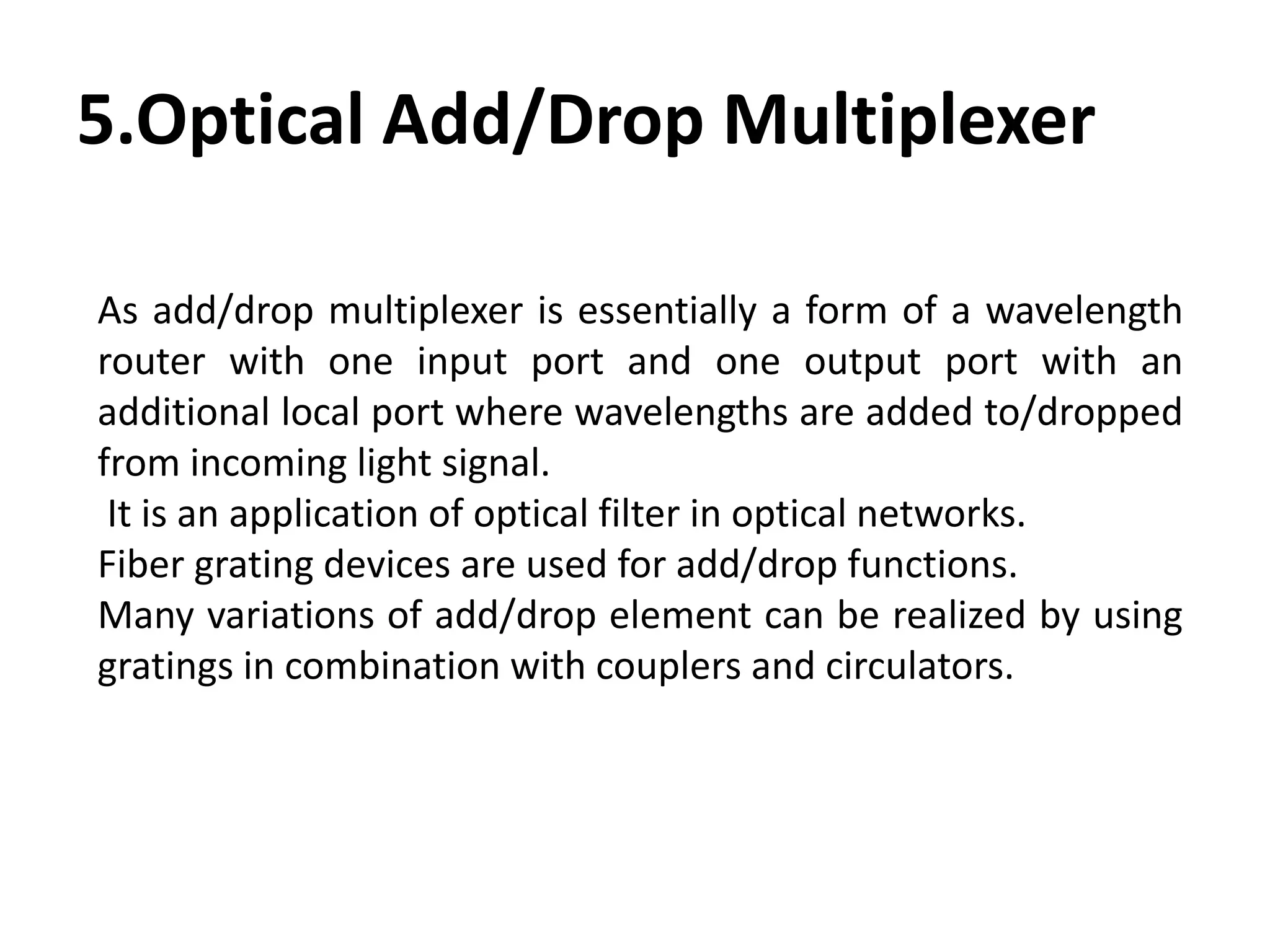 5.Optical Add/Drop Multiplexer

As add/drop multiplexer is essentially a form of a wavelength router with one input port and one output port with an additional local port where wavelengths are added to/dropped from incoming light signal.
It is an application of optical filter in optical networks.
Fiber grating devices are used for add/drop functions.
Many variations of add/drop element can be realized by using gratings in combination with couplers and circulators.